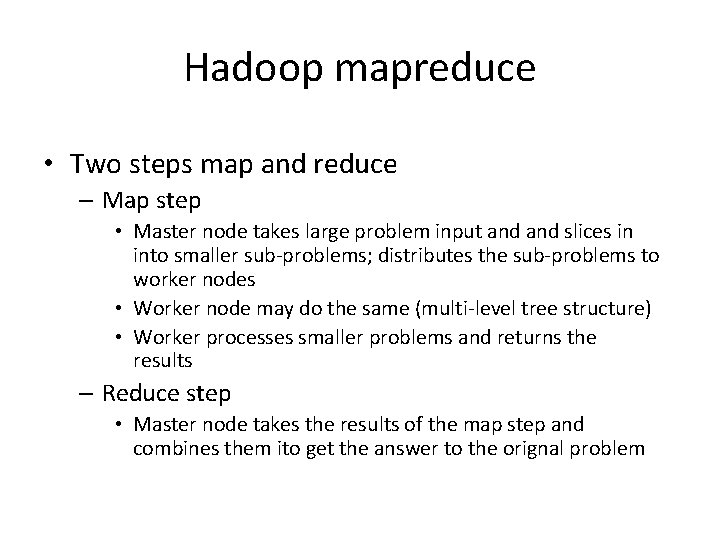 Hadoop mapreduce

• Two steps map and reduce
– Map step
• Master node takes large problem input and and slices in into smaller sub-problems; distributes the sub-problems to worker nodes
• Worker node may do the same (multi-level tree structure)
• Worker processes smaller problems and returns the results
– Reduce step
• Master node takes the results of the map step and combines them ito get the answer to the orignal problem